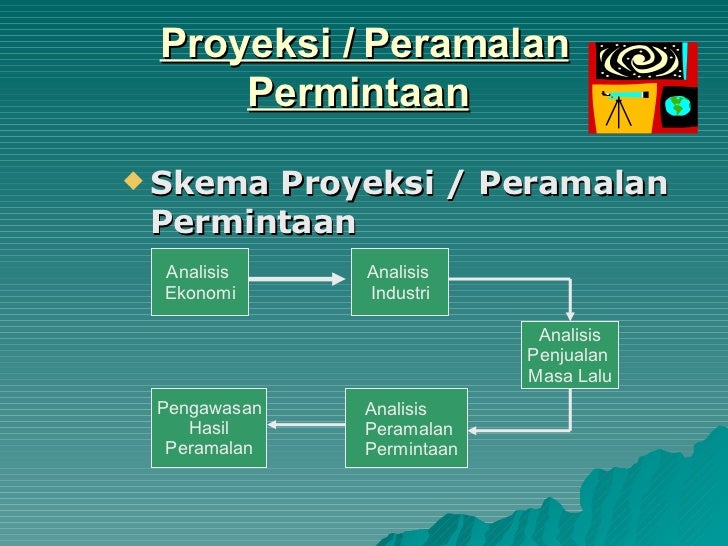 Proyeksi / Peramalan Permintaan

Skema Proyeksi / Peramalan Permintaan

Analisis Ekonomi

Analisis Industri

Analisis Penjualan Masa Lalu

Analisis Peramalan Permintaan

Pengawasan Hasil Peramalan